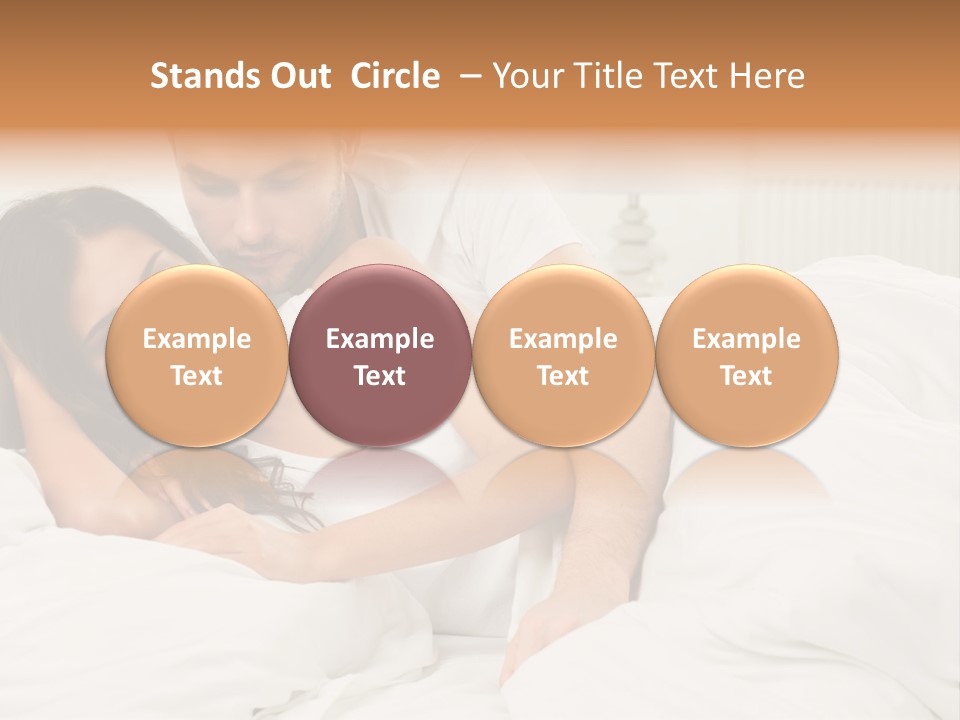 Stands Out  Circle  – Your Title Text Here

Example Text

Example Text

Example Text

Example Text